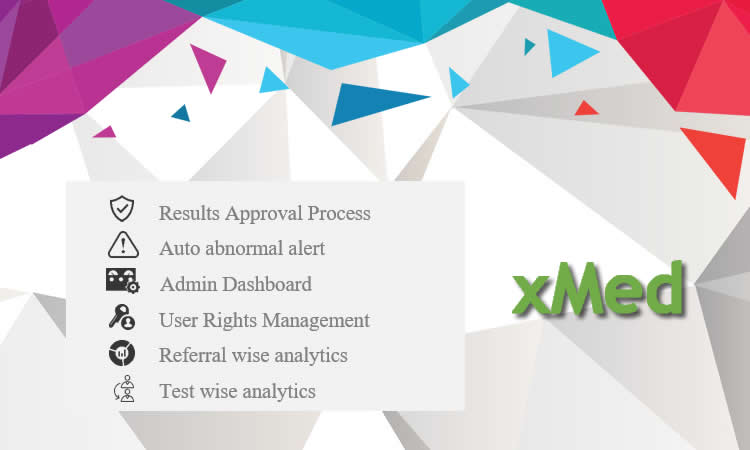 Results Approval Process
Auto abnormal alert
Admin Dashboard
User Rights Management
Referral wise analytics
Test wise analytics

xMed